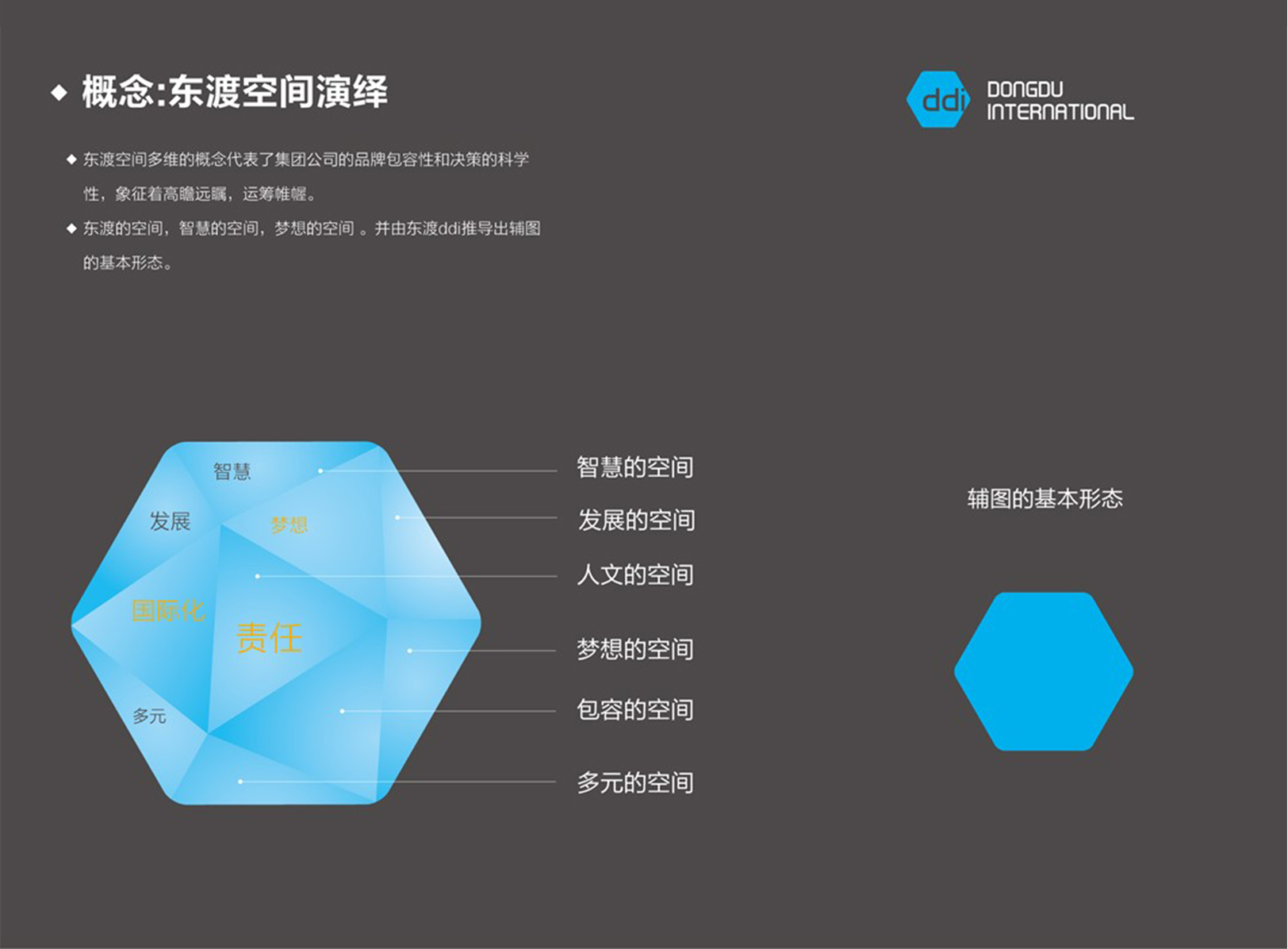 ◆ 概念:东渡空间演绎

ddi DONGDU INTERNATIONAL

◆ 东渡空间多维的概念代表了集团公司的品牌包容性和决策的科学性，象征着高瞻远瞩，运筹帷幄。

◆ 东渡的空间，智慧的空间，梦想的空间 。并由东渡ddi推导出辅图的基本形态。

智慧

发展

梦想

国际化

责任

多元

智慧的空间

发展的空间

人文的空间

梦想的空间

包容的空间

多元的空间

辅图的基本形态